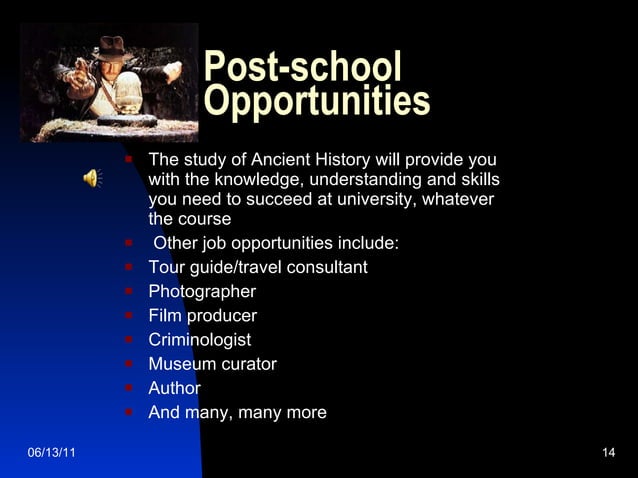 Post-school Opportunities

- The study of Ancient History will provide you with the knowledge, understanding and skills you need to succeed at university, whatever the course
- Other job opportunities include:
- Tour guide/travel consultant
- Photographer
- Film producer
- Criminologist
- Museum curator
- Author
- And many, many more

06/13/11

14